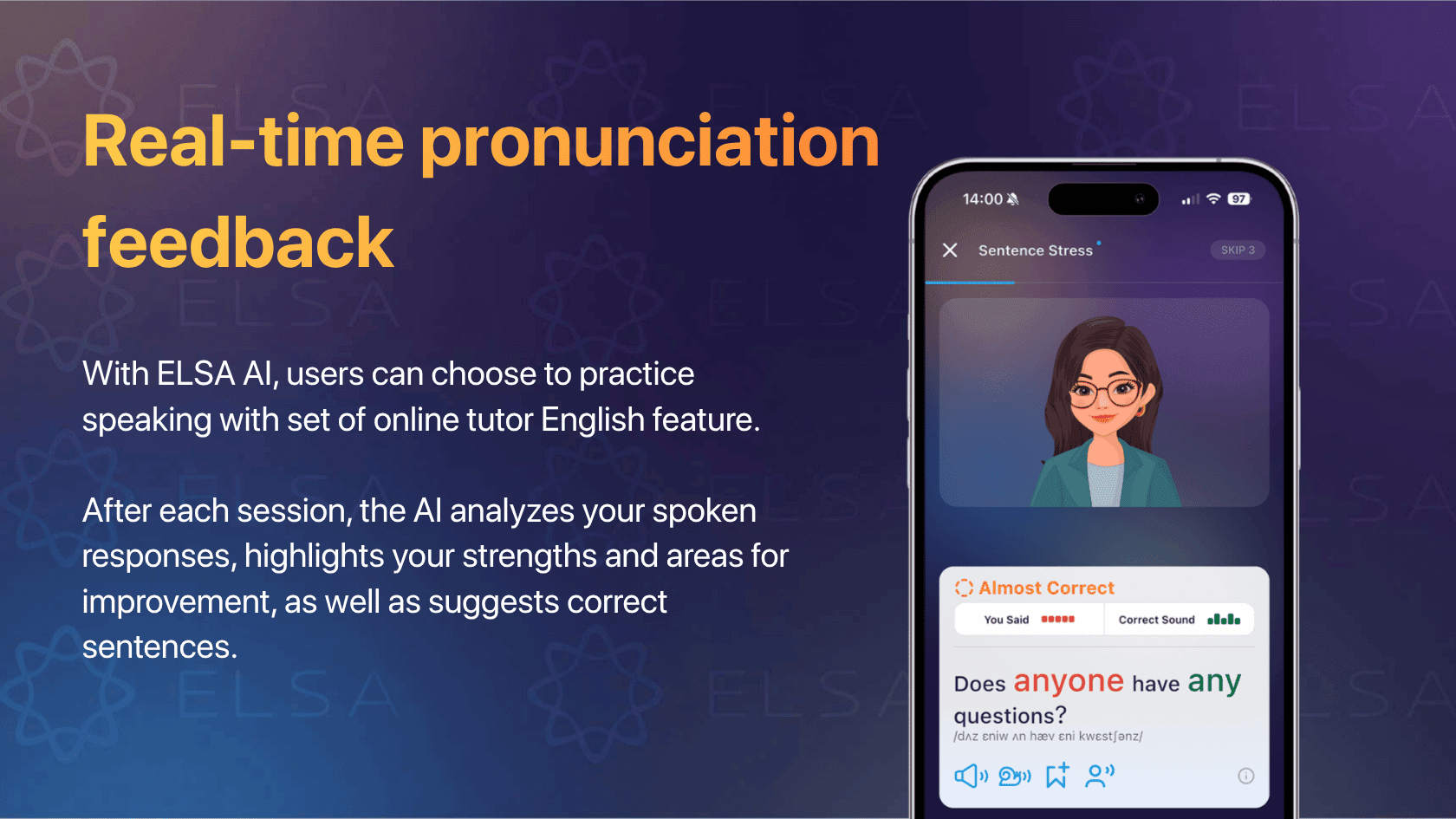 Real-time pronunciation feedback

With ELSA AI, users can choose to practice speaking with set of online tutor English feature.

After each session, the AI analyzes your spoken responses, highlights your strengths and areas for improvement, as well as suggests correct sentences.

14:00

97

Sentence Stress

SKIP 3

Almost Correct

You Said

Correct Sound

Does anyone have any questions?

/dʌz ɛniw ʌn hæv ɛni kwɛstʃənz/

ELSA